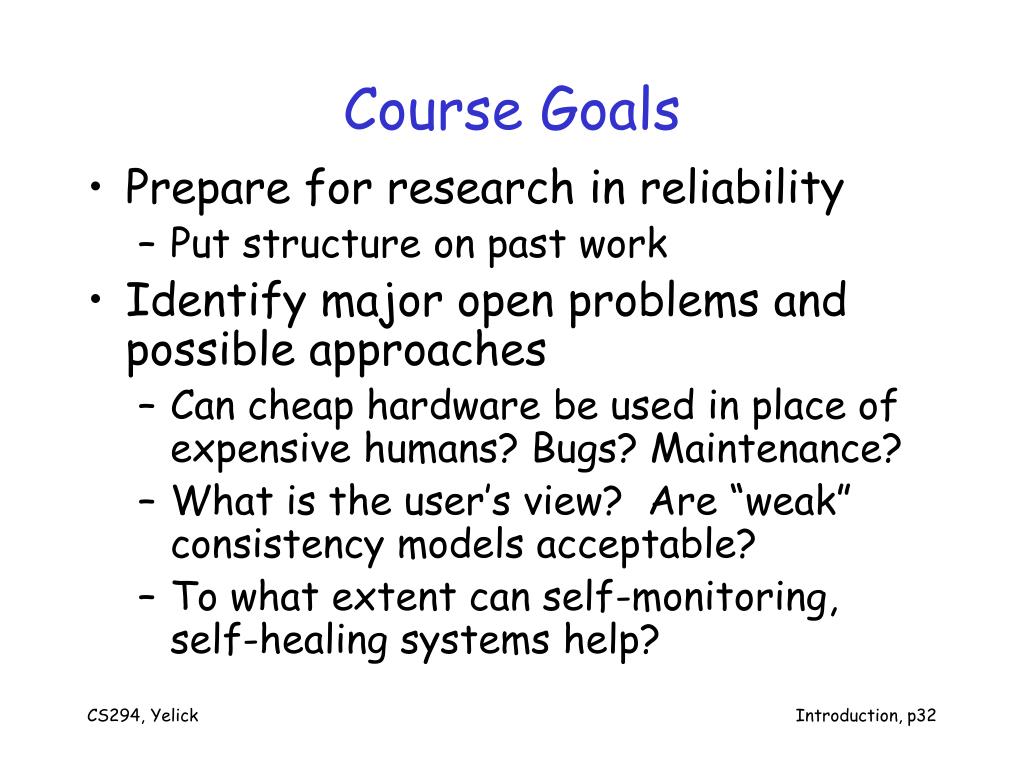 Course Goals

• Prepare for research in reliability
– Put structure on past work
• Identify major open problems and possible approaches
– Can cheap hardware be used in place of expensive humans? Bugs? Maintenance?
– What is the user’s view? Are “weak” consistency models acceptable?
– To what extent can self-monitoring, self-healing systems help?

CS294, Yelick

Introduction, p32